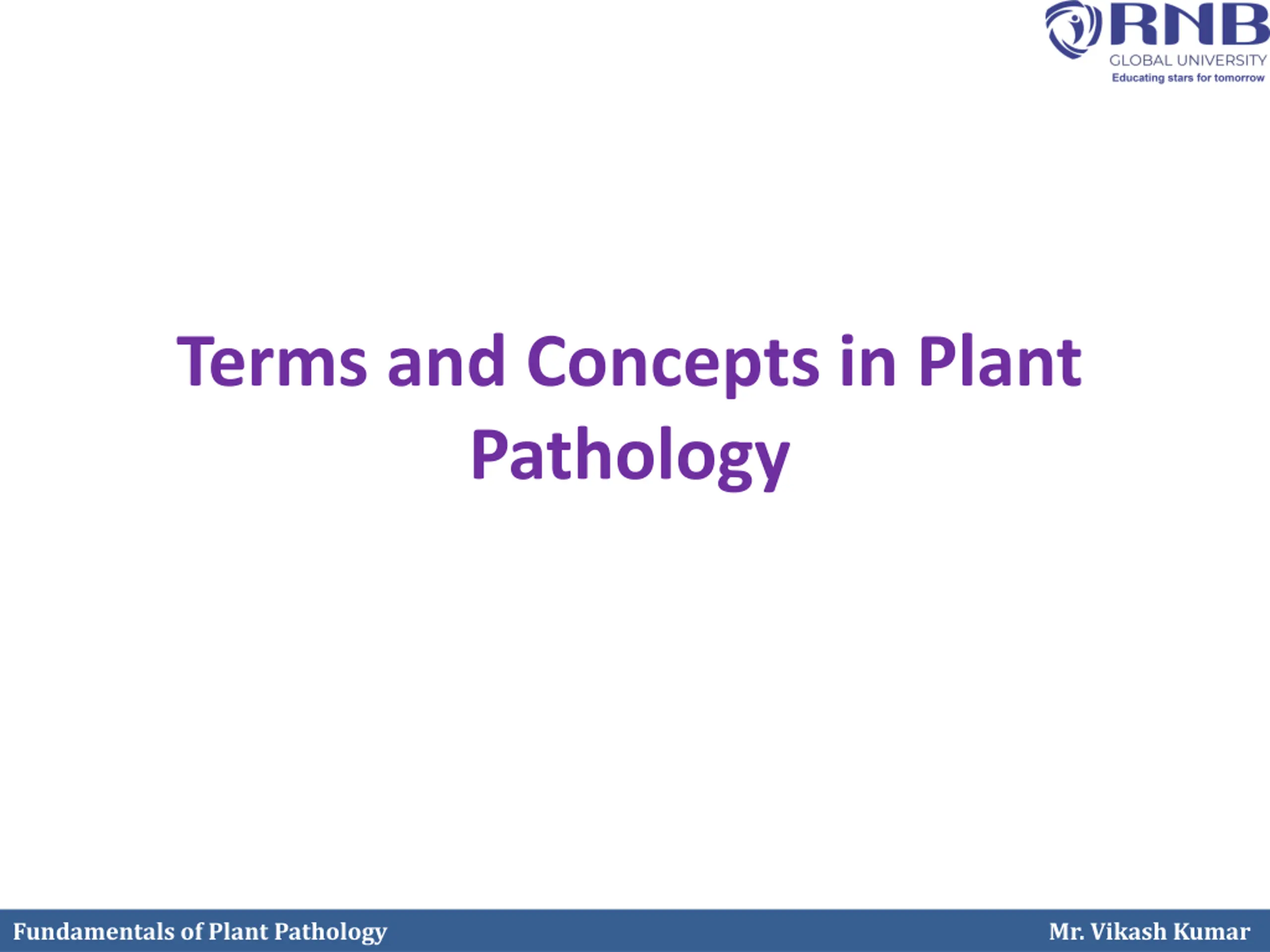 RNB
GLOBAL UNIVERSITY
Educating stars for tomorrow

Terms and Concepts in Plant Pathology

Fundamentals of Plant Pathology
Mr. Vikash Kumar